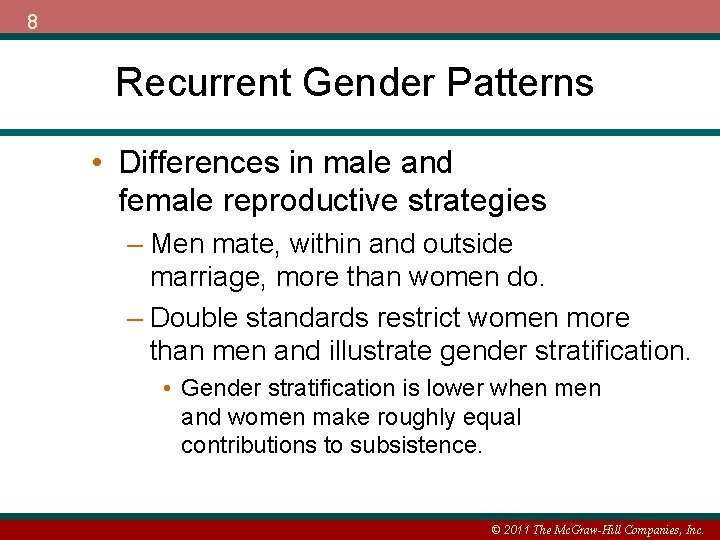 8

Recurrent Gender Patterns

• Differences in male and female reproductive strategies

– Men mate, within and outside marriage, more than women do.

– Double standards restrict women more than men and illustrate gender stratification.

• Gender stratification is lower when men and women make roughly equal contributions to subsistence.

© 2011 The McGraw-Hill Companies, Inc.